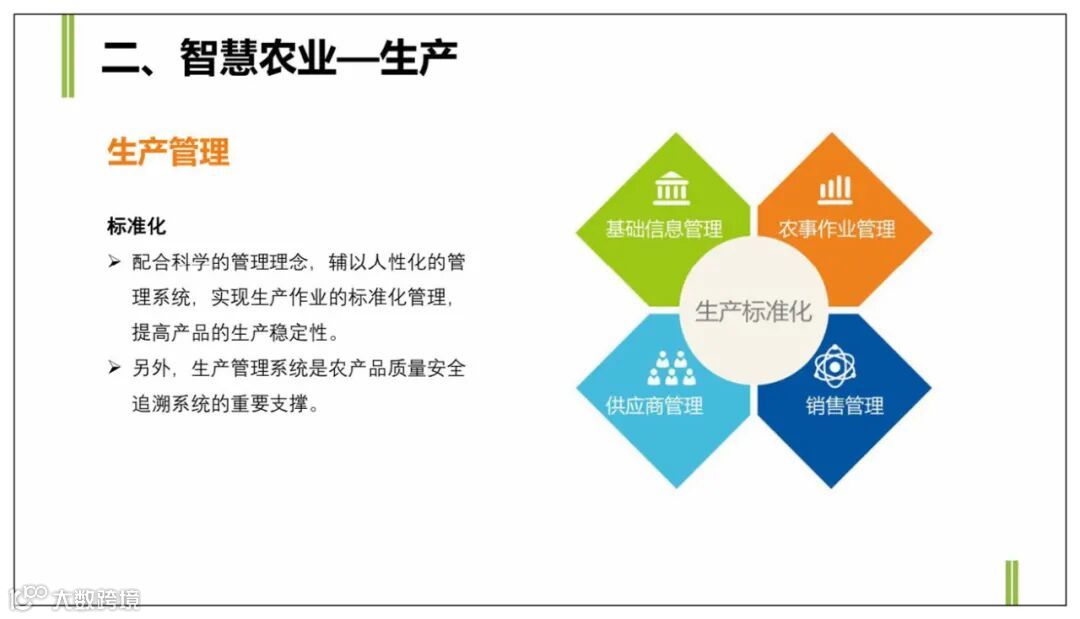 二、智慧农业—生产

生产管理

标准化

➢ 配合科学的管理理念，辅以人性化的管理系统，实现生产作业的标准化管理，提高产品的生产稳定性。

➢ 另外，生产管理系统是农产品质量安全追溯系统的重要支撑。

基础信息管理

农事作业管理

生产标准化

供应商管理

销售管理

大数跨境